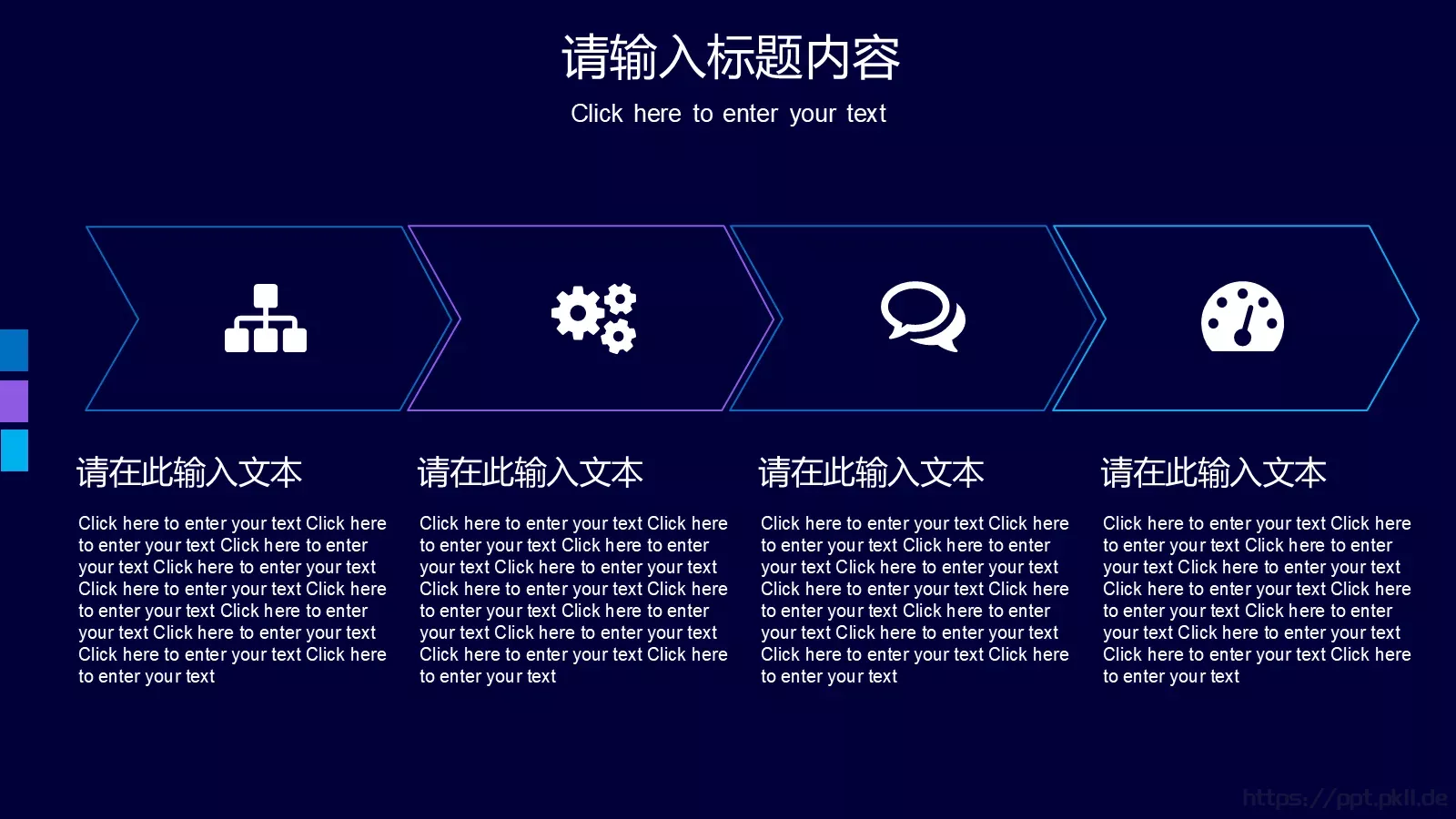 请输入标题内容

Click here to enter your text

请在此输入文本

Click here to enter your text Click here to enter your text Click here to enter your text Click here to enter your text Click here to enter your text Click here to enter your text Click here to enter your text Click here to enter your text Click here to enter your text Click here to enter your text

请在此输入文本

Click here to enter your text Click here to enter your text Click here to enter your text Click here to enter your text Click here to enter your text Click here to enter your text Click here to enter your text Click here to enter your text Click here to enter your text Click here to enter your text

请在此输入文本

Click here to enter your text Click here to enter your text Click here to enter your text Click here to enter your text Click here to enter your text Click here to enter your text Click here to enter your text Click here to enter your text Click here to enter your text Click here to enter your text

请在此输入文本

Click here to enter your text Click here to enter your text Click here to enter your text Click here to enter your text Click here to enter your text Click here to enter your text Click here to enter your text Click here to enter your text Click here to enter your text Click here to enter your text

https://ppt.pkll.de